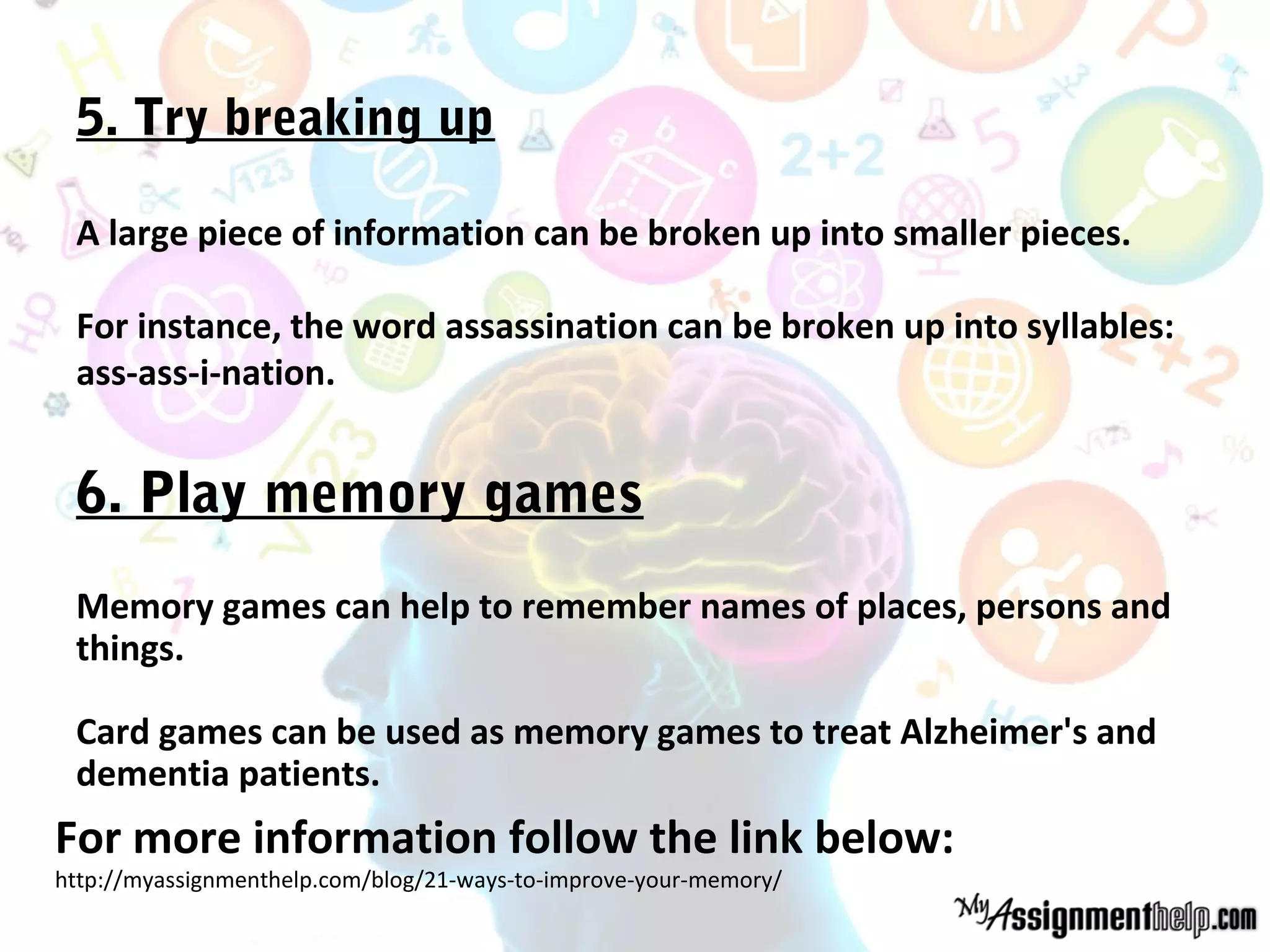 5. Try breaking up

A large piece of information can be broken up into smaller pieces.

For instance, the word assassination can be broken up into syllables: ass-ass-i-nation.

6. Play memory games

Memory games can help to remember names of places, persons and things.

Card games can be used as memory games to treat Alzheimer's and dementia patients.

For more information follow the link below:
http://myassignmenthelp.com/blog/21-ways-to-improve-your-memory/

MyAssignmenthelp.com